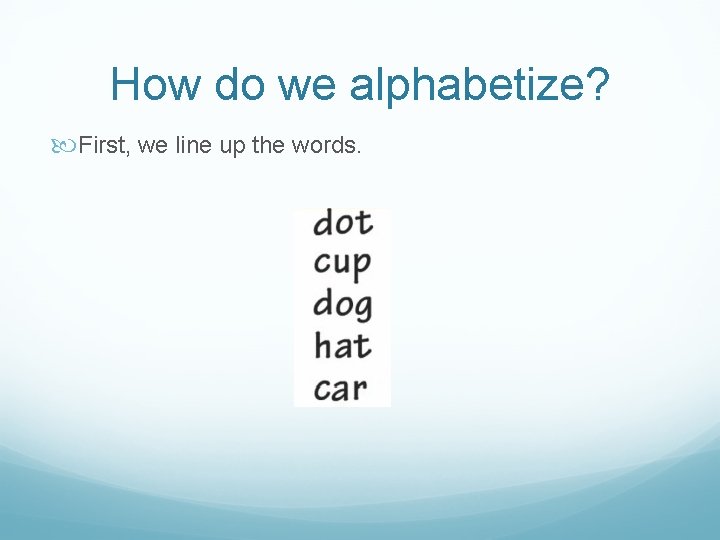 How do we alphabetize?

First, we line up the words.

dot
cup
dog
hat
car